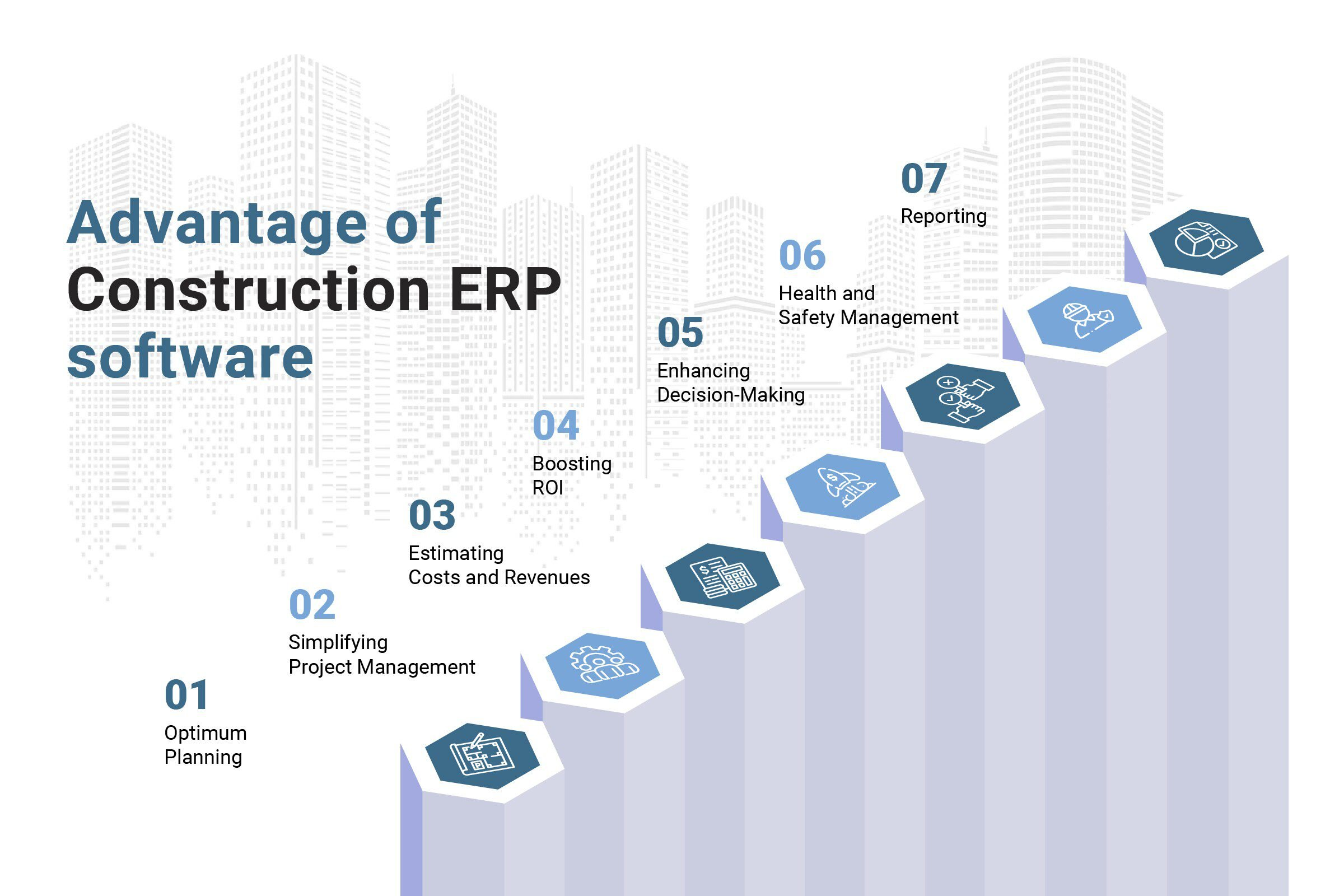 Advantage of Construction ERP software

01
Optimum Planning

02
Simplifying Project Management

03
Estimating Costs and Revenues

04
Boosting ROI

05
Enhancing Decision-Making

06
Health and Safety Management

07
Reporting